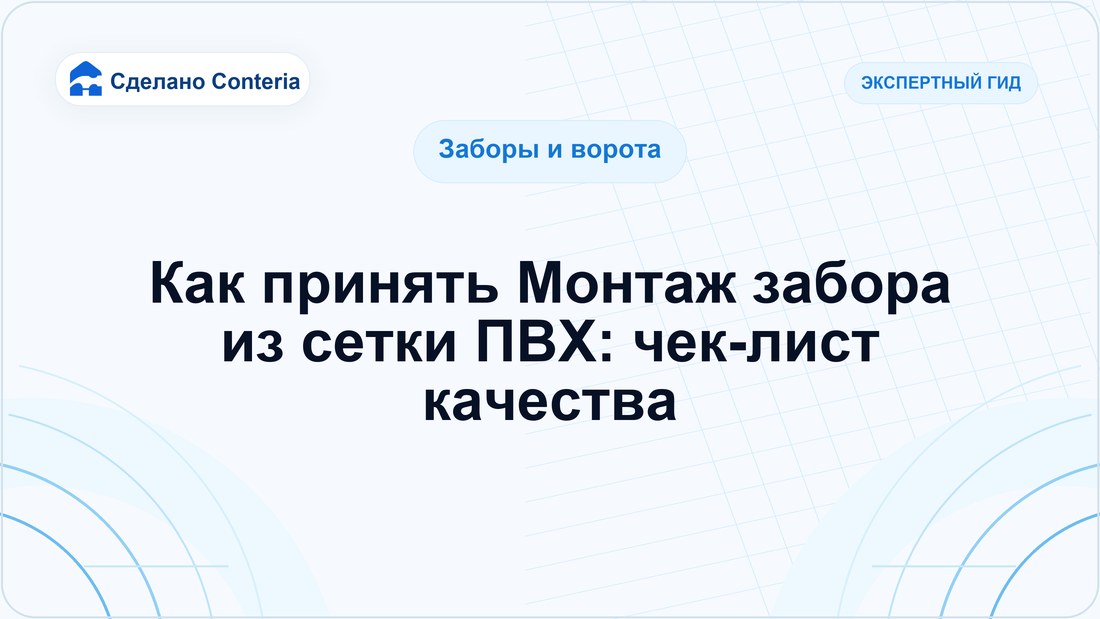 Сделано Conteria

ЭКСПЕРТНЫЙ ГИД

Заборы и ворота

Как принять Монтаж забора из сетки ПВХ: чек-лист качества